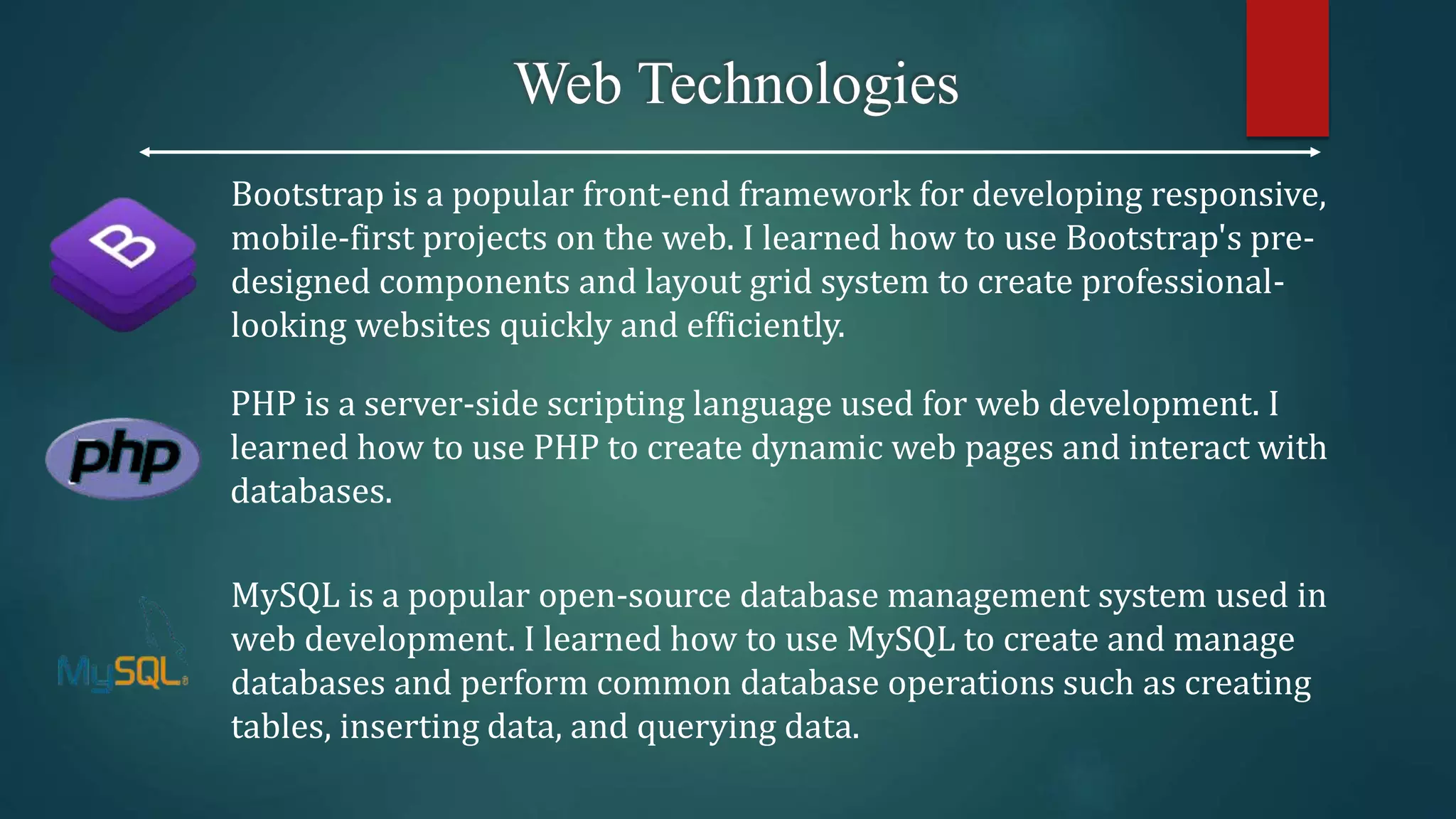 Web Technologies

B

Bootstrap is a popular front-end framework for developing responsive, mobile-first projects on the web. I learned how to use Bootstrap's pre-designed components and layout grid system to create professional-looking websites quickly and efficiently.

php

PHP is a server-side scripting language used for web development. I learned how to use PHP to create dynamic web pages and interact with databases.

MySQL

MySQL is a popular open-source database management system used in web development. I learned how to use MySQL to create and manage databases and perform common database operations such as creating tables, inserting data, and querying data.